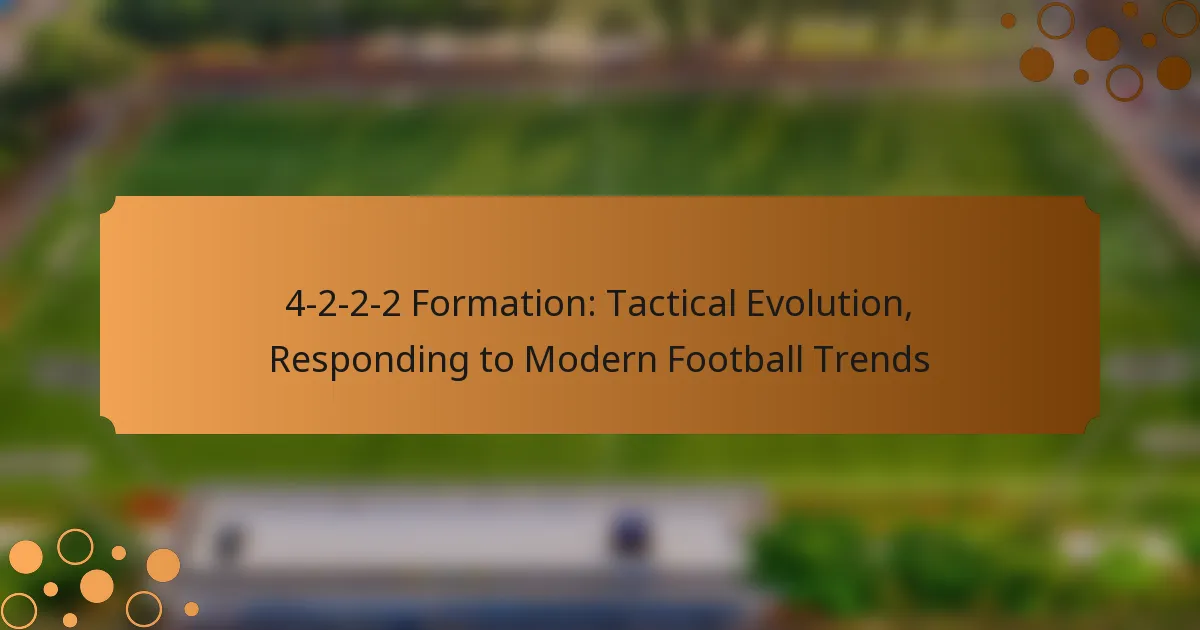 4-2-2-2 Formation: Tactical Evolution, Responding to Modern Football Trends